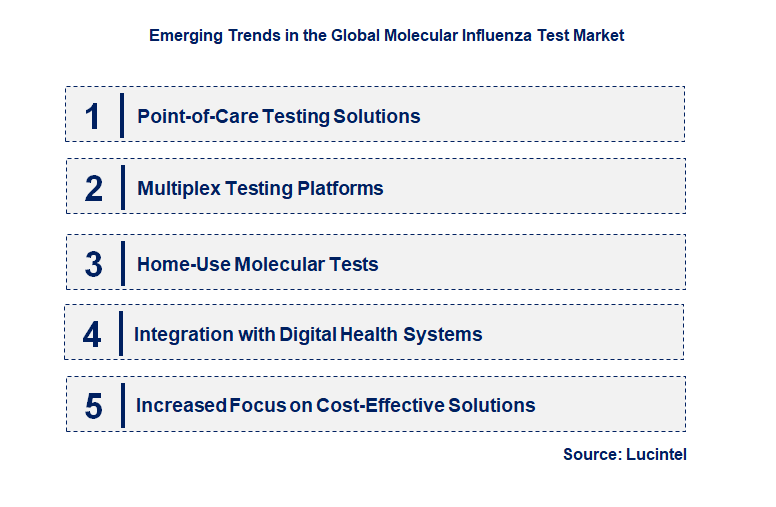 Emerging Trends in the Global Molecular Influenza Test Market

1 Point-of-Care Testing Solutions

2 Multiplex Testing Platforms

3 Home-Use Molecular Tests

4 Integration with Digital Health Systems

5 Increased Focus on Cost-Effective Solutions

Source: Lucintel